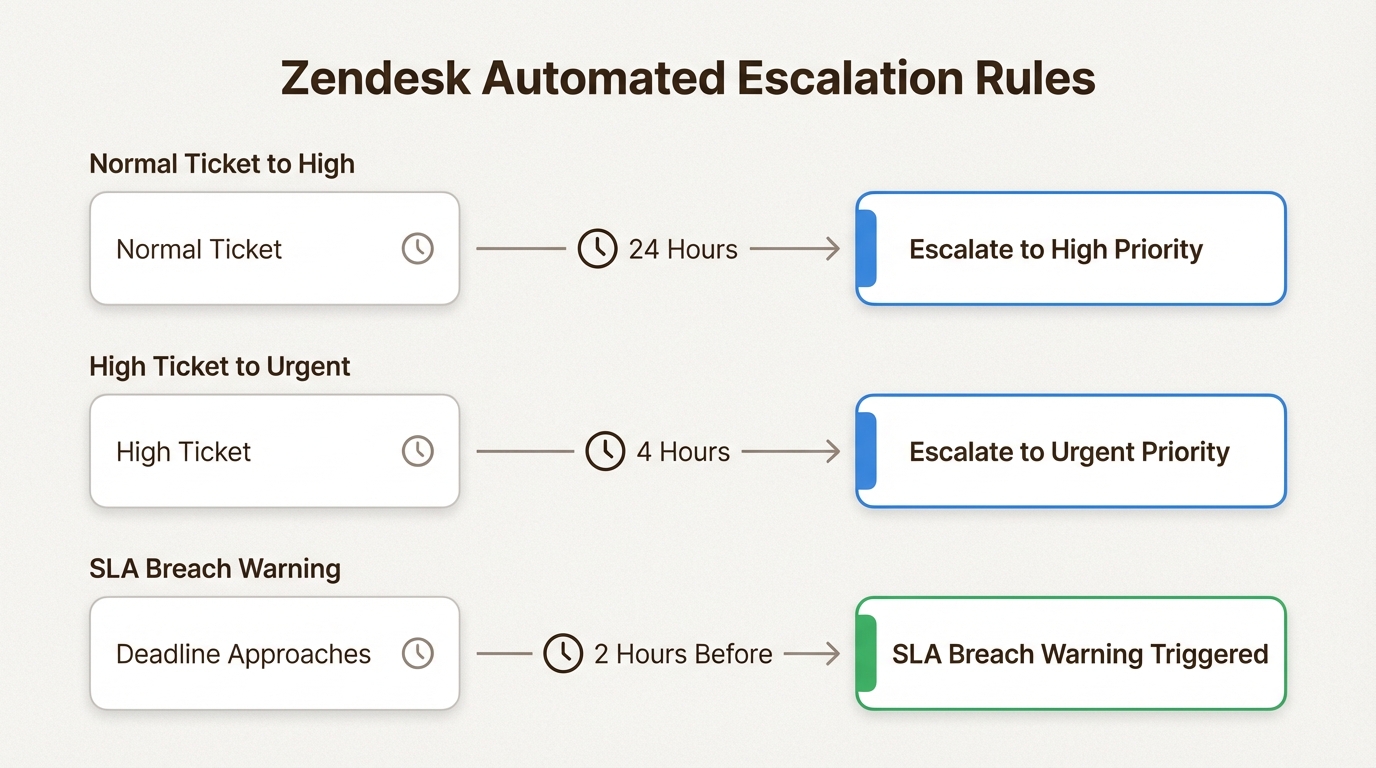 Zendesk Automated Escalation Rules

Normal Ticket to High

Normal Ticket

24 Hours

Escalate to High Priority

High Ticket to Urgent

High Ticket

4 Hours

Escalate to Urgent Priority

SLA Breach Warning

Deadline Approaches

2 Hours Before

SLA Breach Warning Triggered